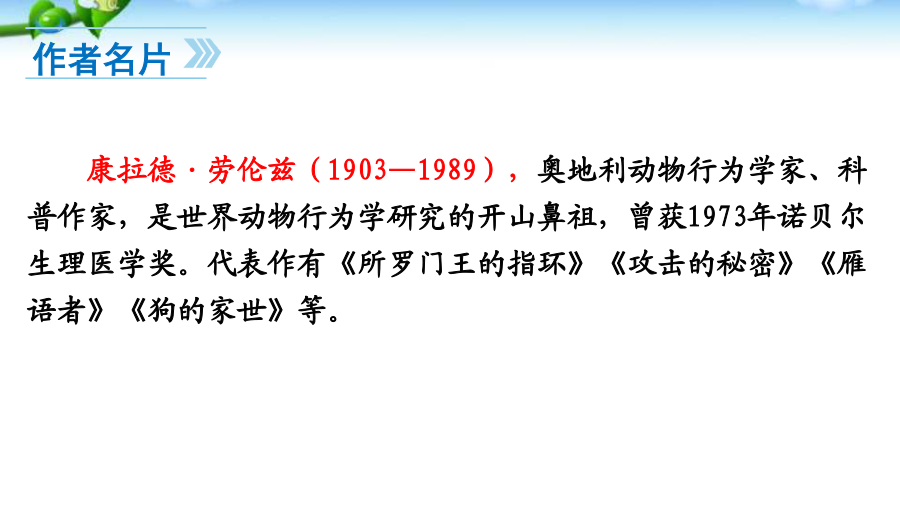 作者名片

康拉德·劳伦兹（1903—1989），奥地利动物行为学家、科普作家，是世界动物行为学研究的开山鼻祖，曾获1973年诺贝尔生理医学奖。代表作有《所罗门王的指环》《攻击的秘密》《雁语者》《狗的家世》等。